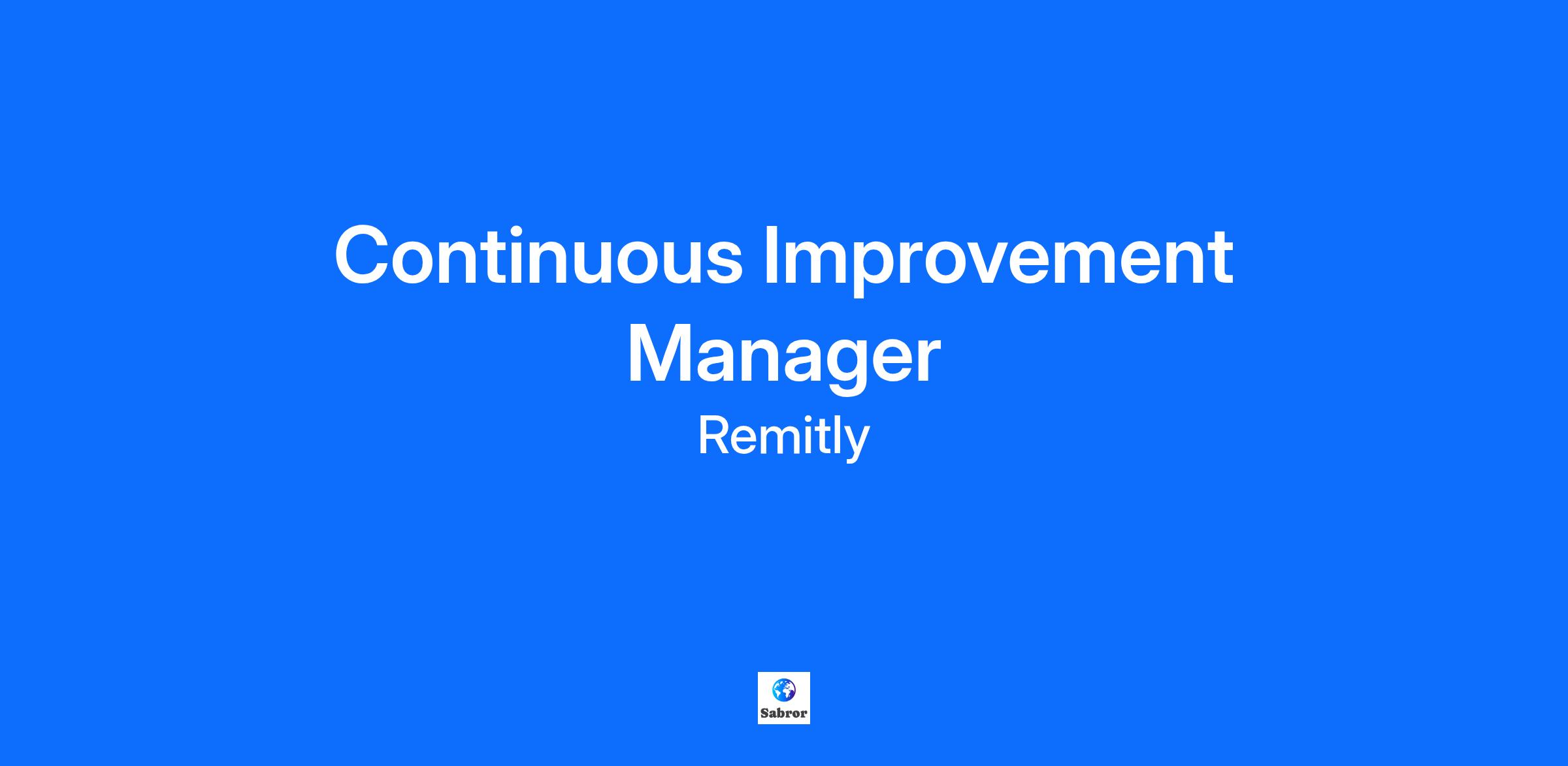 Continuous Improvement Manager

Remitly

Sabror